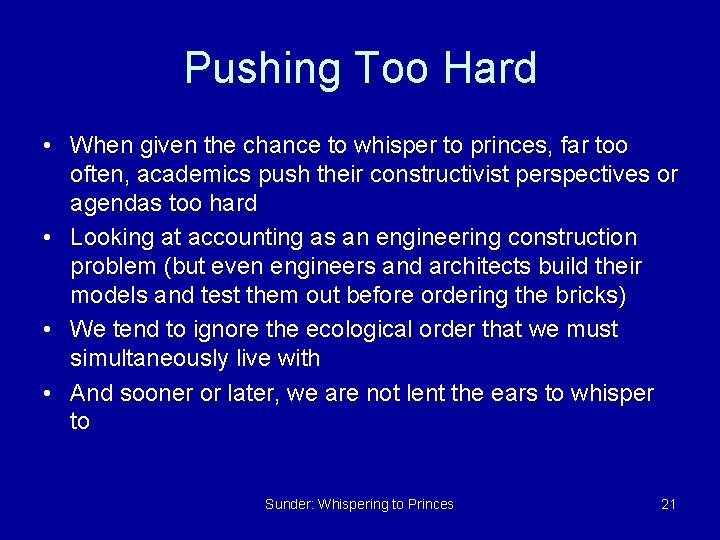 Pushing Too Hard

• When given the chance to whisper to princes, far too often, academics push their constructivist perspectives or agendas too hard

• Looking at accounting as an engineering construction problem (but even engineers and architects build their models and test them out before ordering the bricks)

• We tend to ignore the ecological order that we must simultaneously live with

• And sooner or later, we are not lent the ears to whisper to

Sunder: Whispering to Princes

21